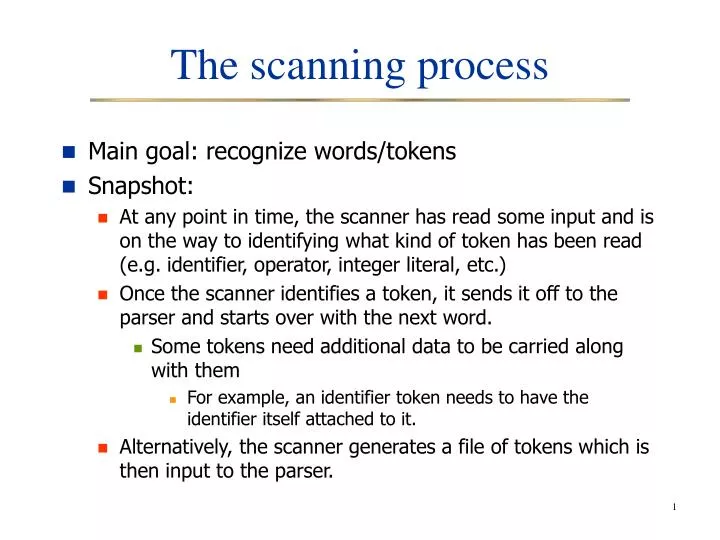 The scanning process

Main goal: recognize words/tokens

Snapshot:

At any point in time, the scanner has read some input and is on the way to identifying what kind of token has been read (e.g. identifier, operator, integer literal, etc.)

Once the scanner identifies a token, it sends it off to the parser and starts over with the next word.

Some tokens need additional data to be carried along with them

For example, an identifier token needs to have the identifier itself attached to it.

Alternatively, the scanner generates a file of tokens which is then input to the parser.

1